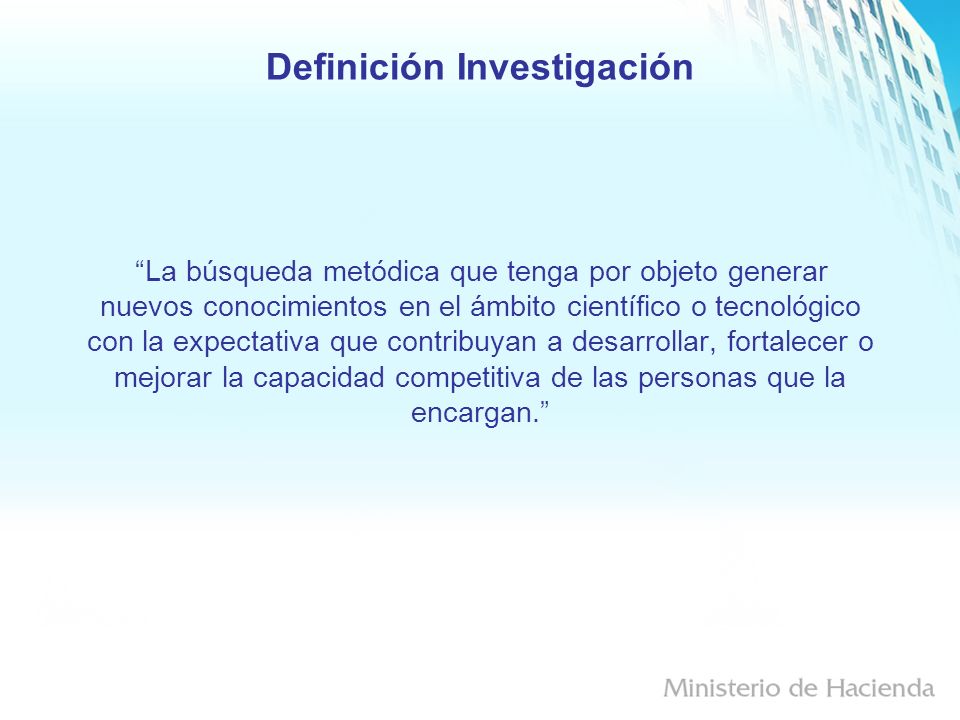 Definición Investigación

“La búsqueda metódica que tenga por objeto generar nuevos conocimientos en el ámbito científico o tecnológico con la expectativa que contribuyan a desarrollar, fortalecer o mejorar la capacidad competitiva de las personas que la encargan.”

Ministerio de Hacienda